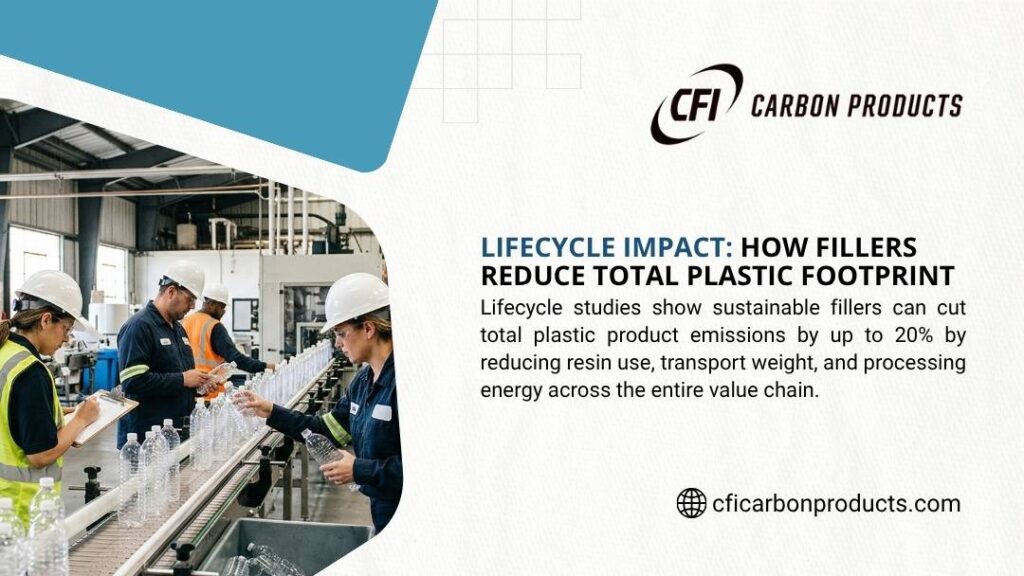 CFI CARBON PRODUCTS

LIFECYCLE IMPACT: HOW FILLERS REDUCE TOTAL PLASTIC FOOTPRINT

Lifecycle studies show sustainable fillers can cut total plastic product emissions by up to 20% by reducing resin use, transport weight, and processing energy across the entire value chain.

cficarbonproducts.com